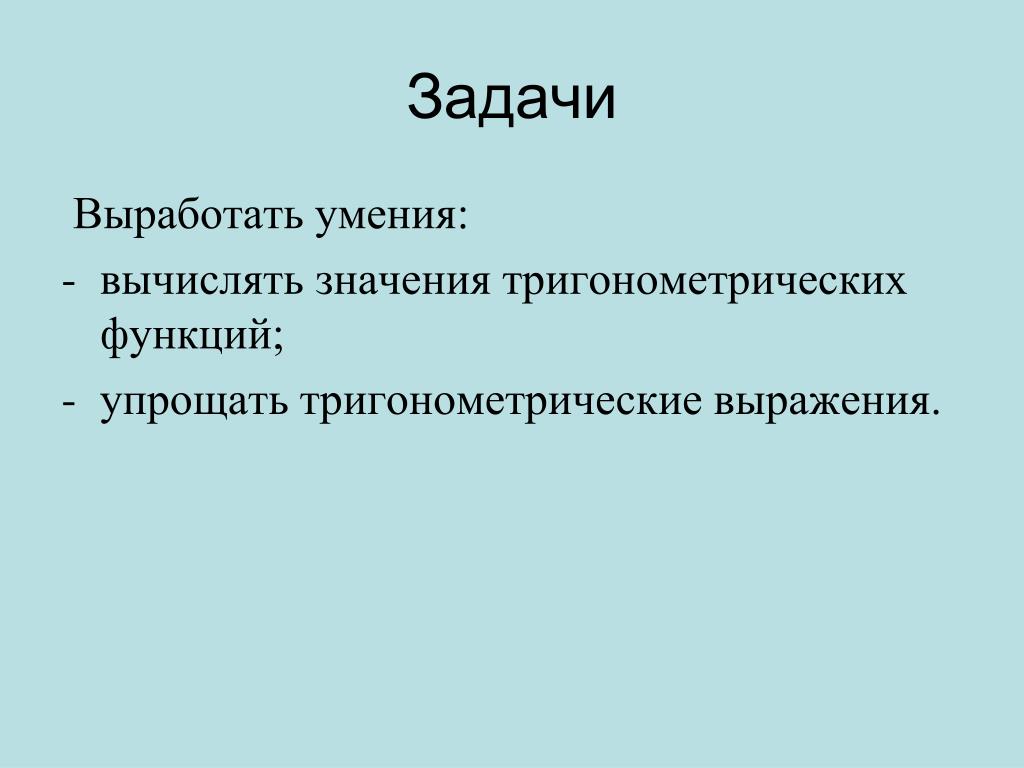 Задачи

Выработать умения:

- вычислять значения тригонометрических функций;

- упрощать тригонометрические выражения.